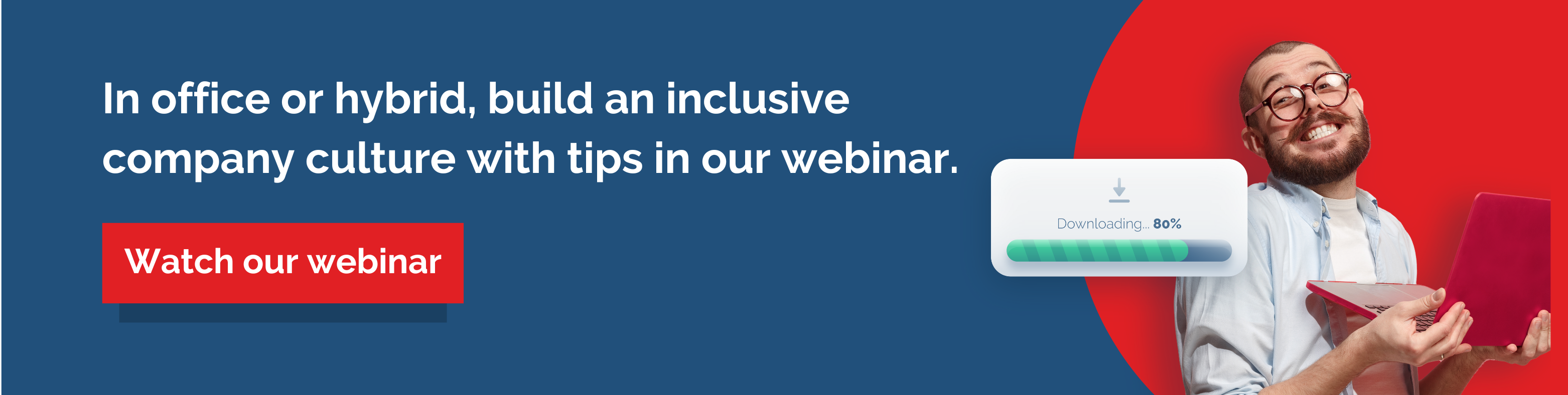 In office or hybrid, build an inclusive company culture with tips in our webinar.

Watch our webinar

Downloading... 80%